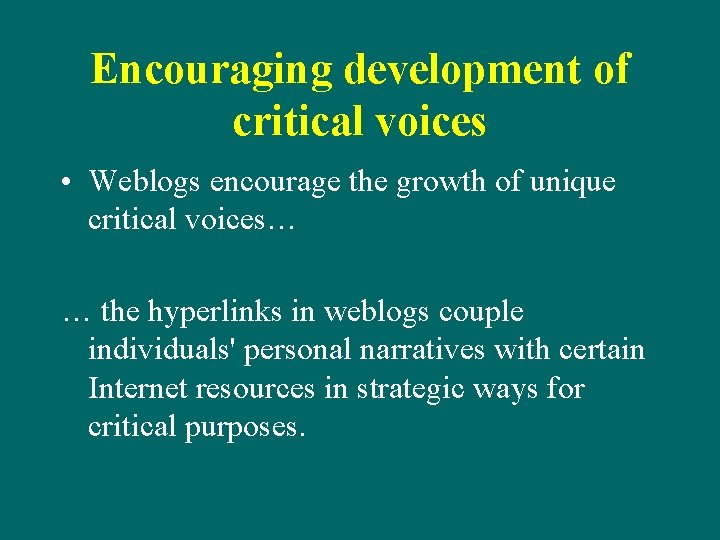 Encouraging development of critical voices

• Weblogs encourage the growth of unique critical voices…

… the hyperlinks in weblogs couple individuals' personal narratives with certain Internet resources in strategic ways for critical purposes.